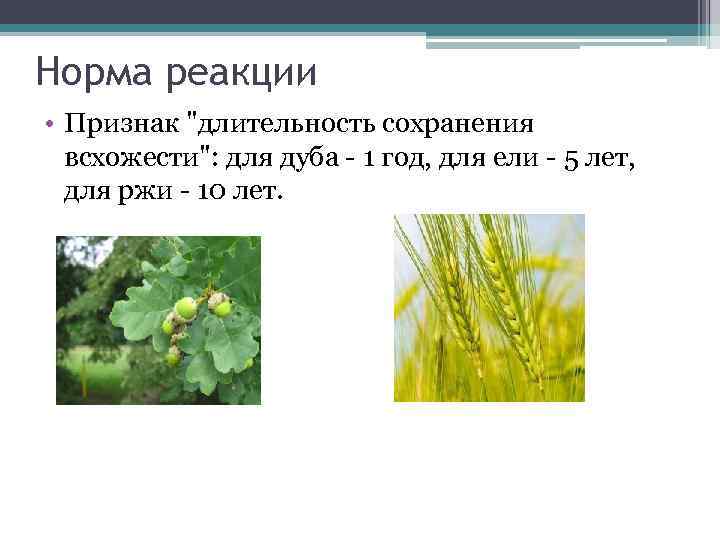 Норма реакции

• Признак "длительность сохранения всхожести": для дуба - 1 год, для ели - 5 лет, для ржи - 10 лет.